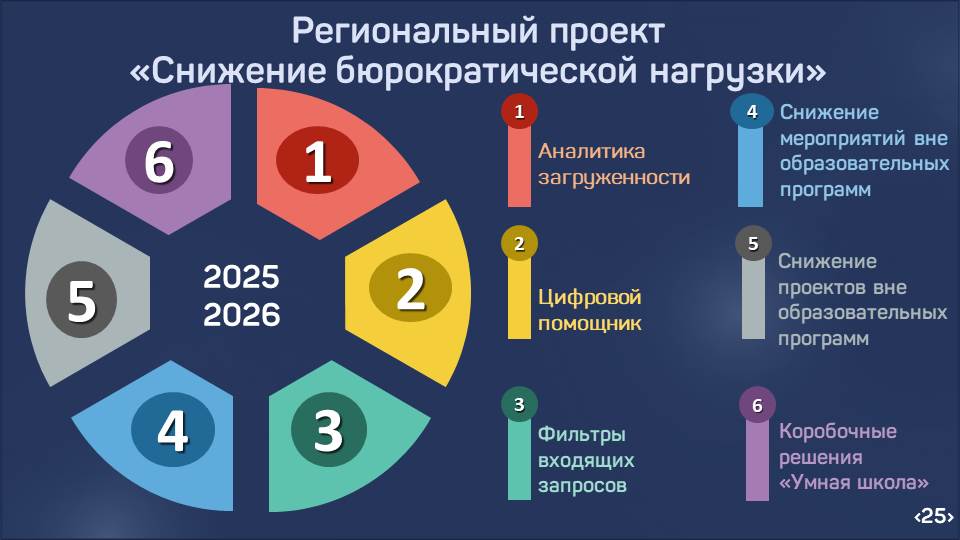 Региональный проект
«Снижение бюрократической нагрузки»

6

1

5

2025
2026

2

4

3

1
Аналитика загруженности

2
Цифровой помощник

3
Фильтры входящих запросов

4
Снижение мероприятий вне образовательных программ

5
Снижение проектов вне образовательных программ

6
Коробочные решения «Умная школа»

‹25›